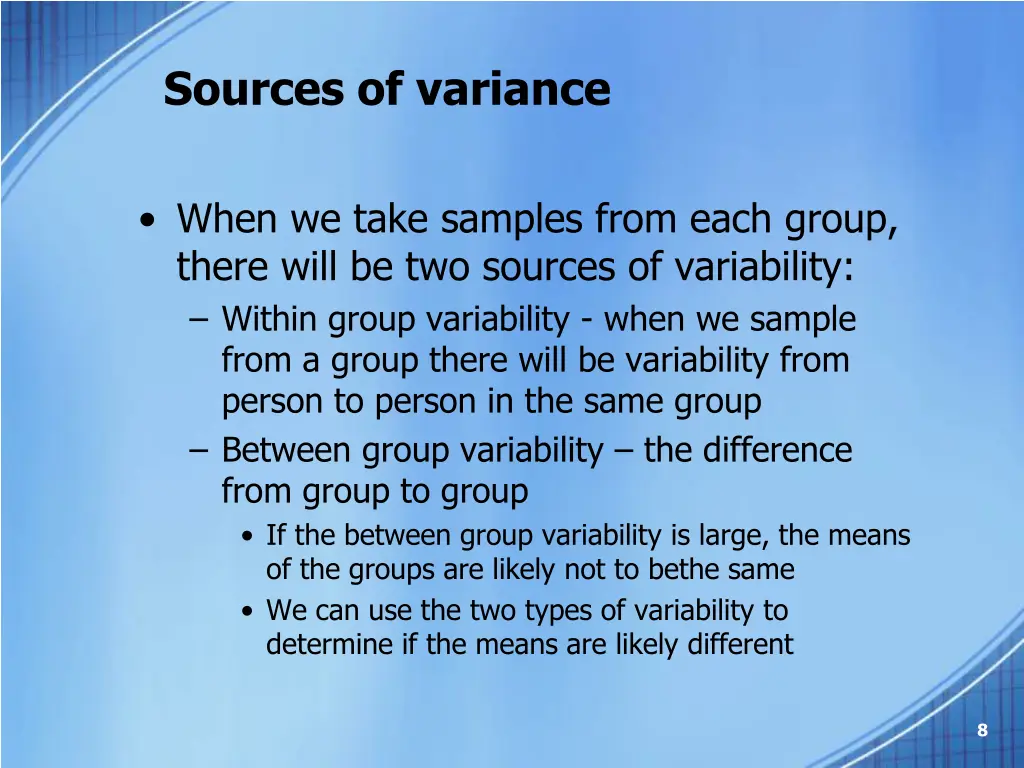 Sources of variance

• When we take samples from each group, there will be two sources of variability:
– Within group variability - when we sample from a group there will be variability from person to person in the same group
– Between group variability – the difference from group to group
• If the between group variability is large, the means of the groups are likely not to bethe same
• We can use the two types of variability to determine if the means are likely different

8